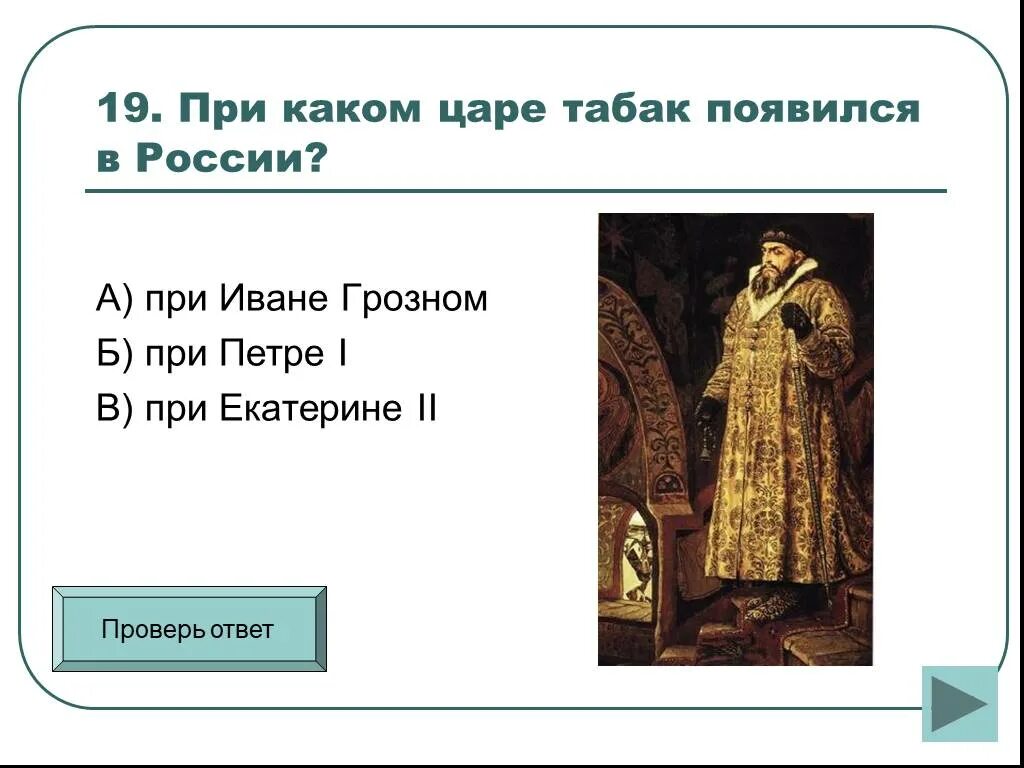 19. При каком царе табак появился в России?

А) при Иване Грозном

Б) при Петре I

В) при Екатерине II

Проверь ответ